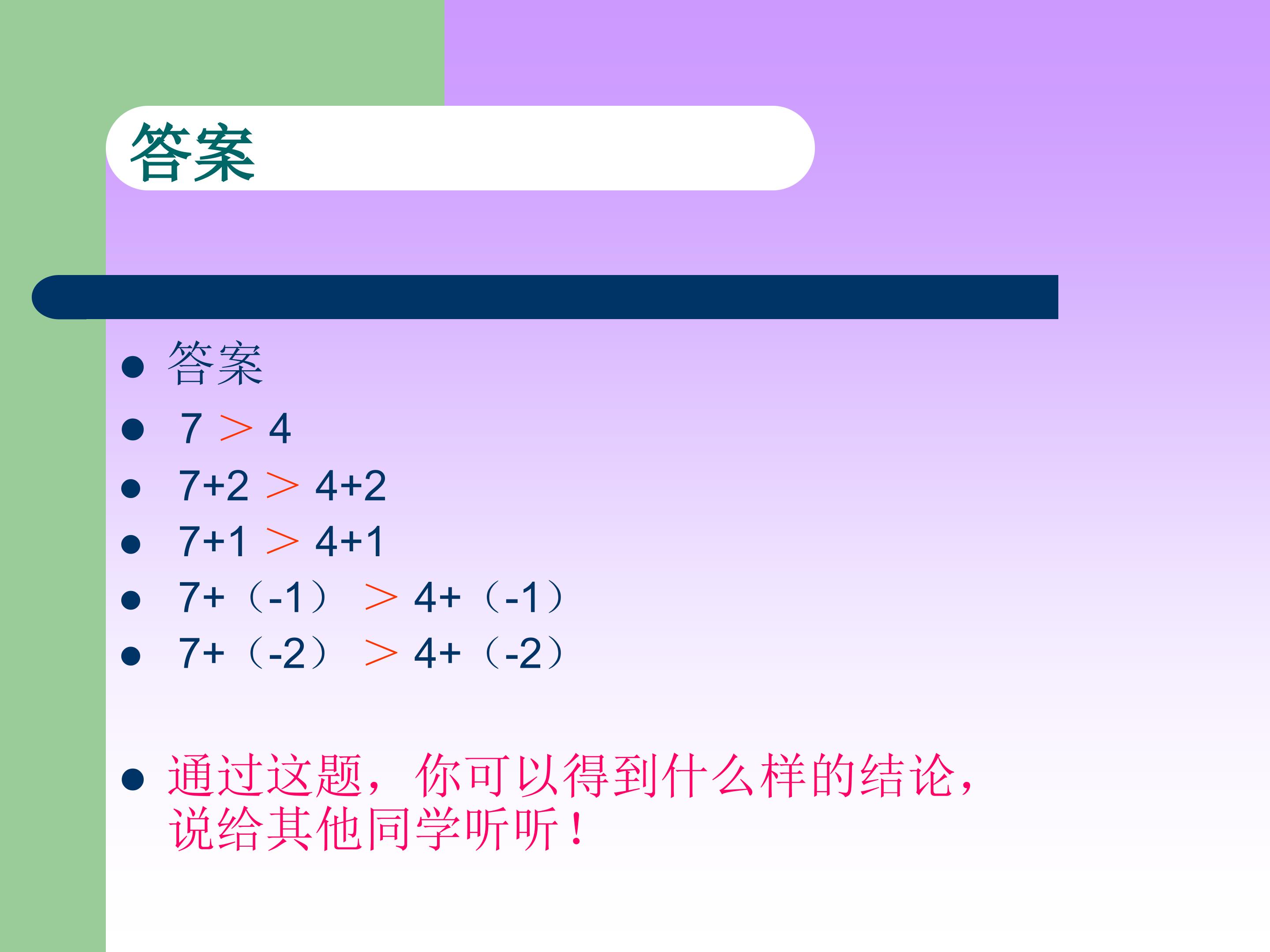 答案

• 答案
• $7 > 4$
• $7+2 > 4+2$
• $7+1 > 4+1$
• $7+(-1) > 4+(-1)$
• $7+(-2) > 4+(-2)$

• 通过这题，你可以得到什么样的结论，说给其他同学听听！